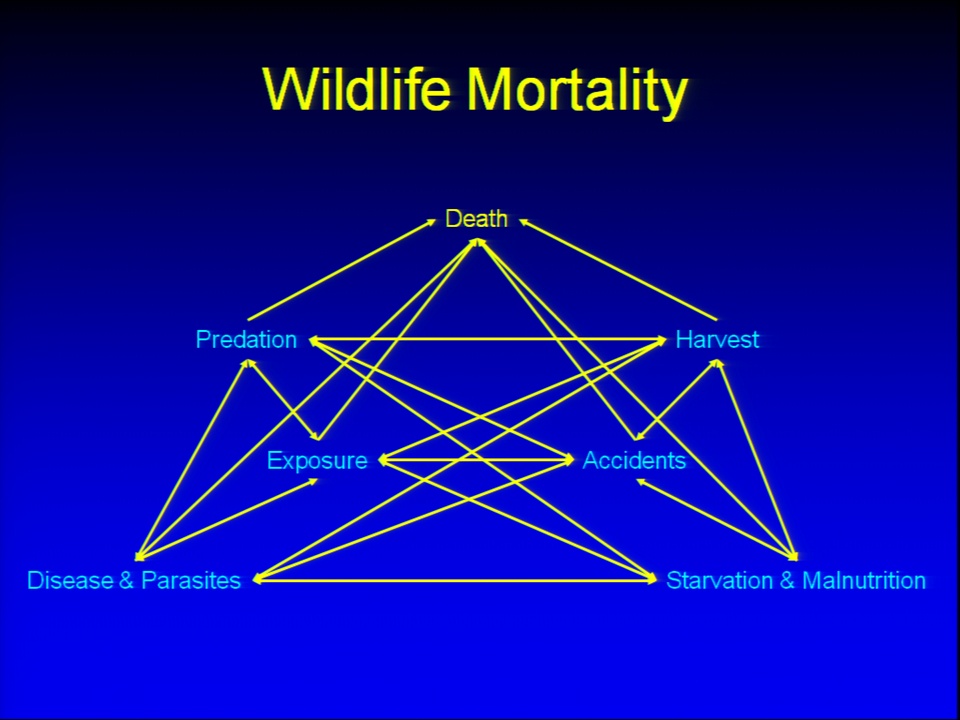 Wildlife Mortality

Death

Predation

Harvest

Exposure

Accidents

Disease & Parasites

Starvation & Malnutrition